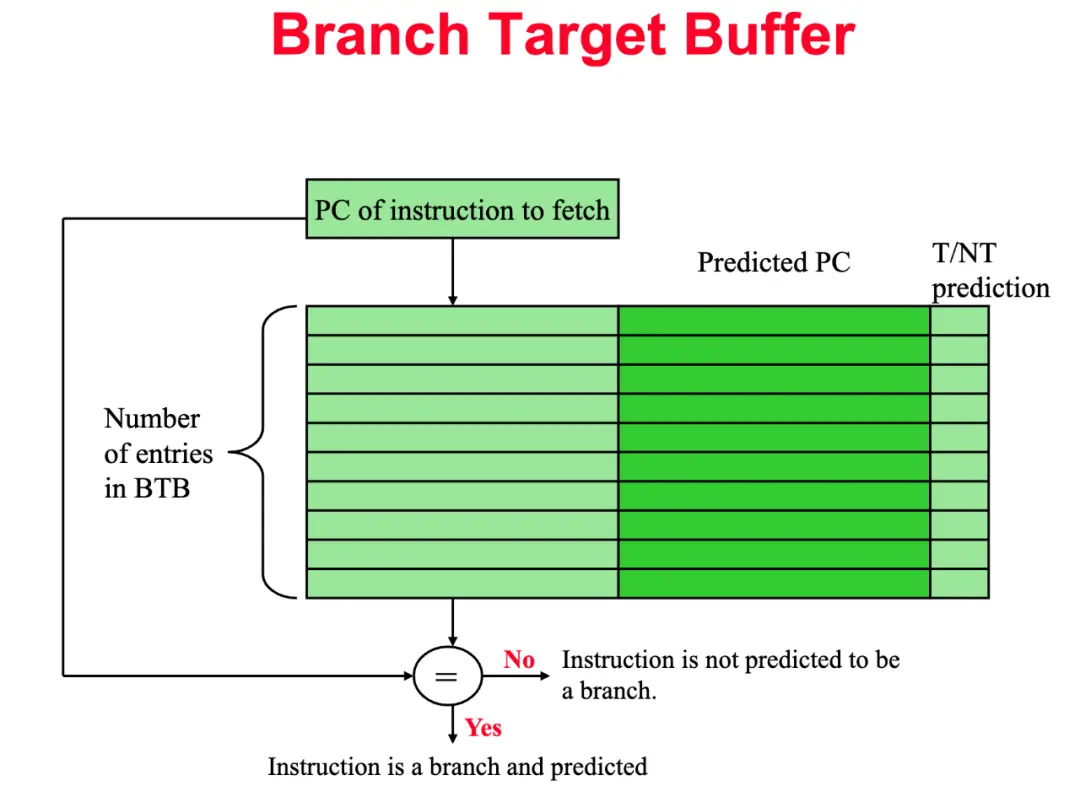 Branch Target Buffer

PC of instruction to fetch

Predicted PC

T/NT prediction

Number of entries in BTB

=

No

Instruction is not predicted to be a branch.

Yes

Instruction is a branch and predicted